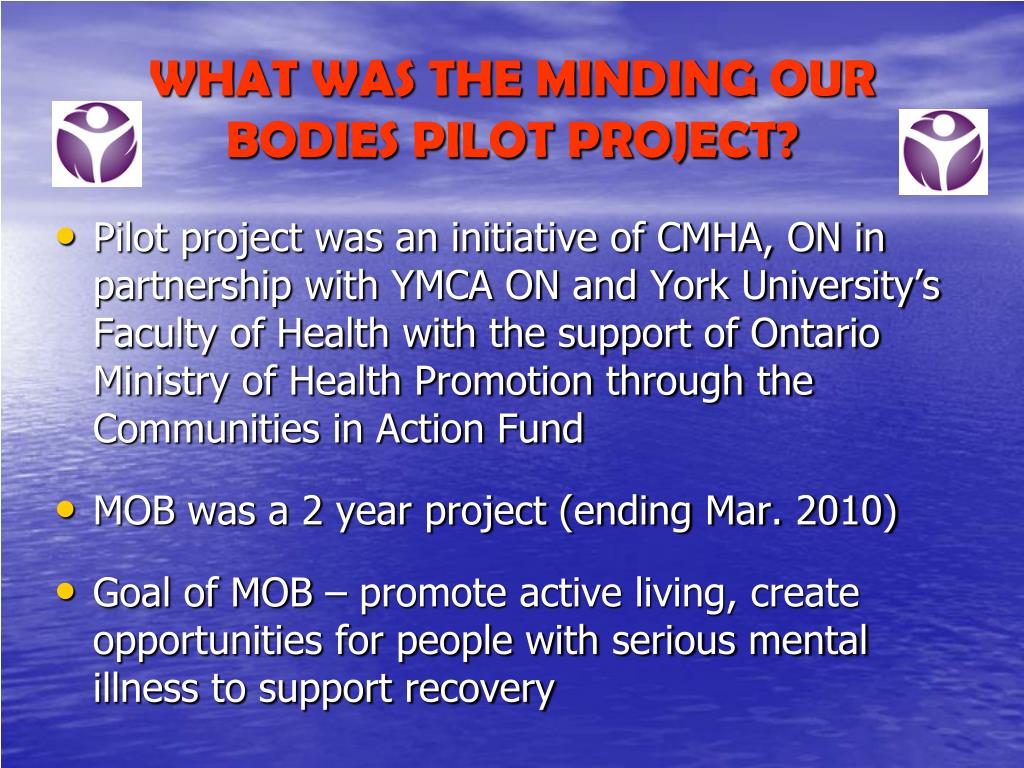 WHAT WAS THE MINDING OUR BODIES PILOT PROJECT?

• Pilot project was an initiative of CMHA, ON in partnership with YMCA ON and York University's Faculty of Health with the support of Ontario Ministry of Health Promotion through the Communities in Action Fund

• MOB was a 2 year project (ending Mar. 2010)

• Goal of MOB – promote active living, create opportunities for people with serious mental illness to support recovery